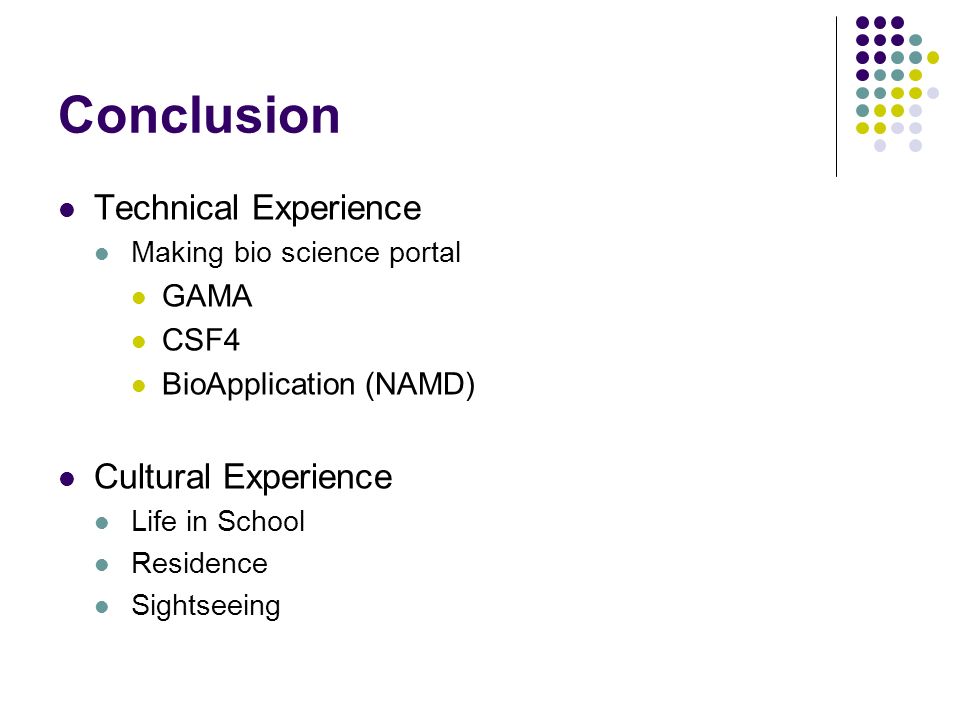 Conclusion

- Technical Experience
  - Making bio science portal
    - GAMA
    - CSF4
    - BioApplication (NAMD)

- Cultural Experience
  - Life in School
  - Residence
  - Sightseeing